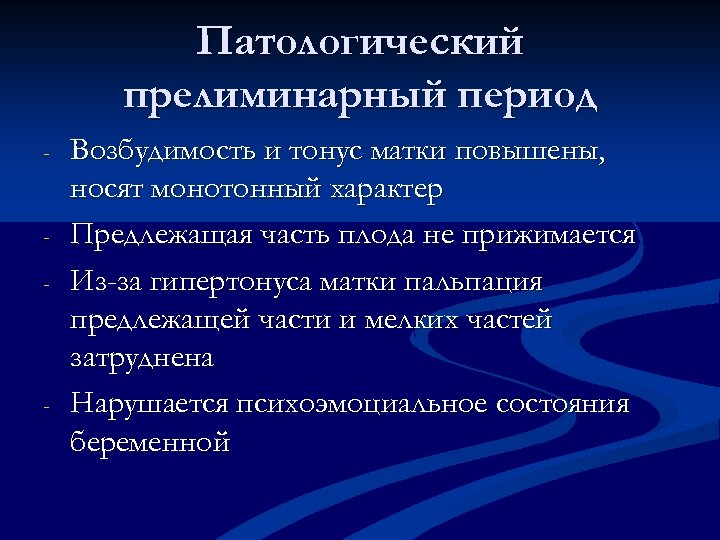 Патологический прелиминарный период

- Возбудимость и тонус матки повышены, носят монотонный характер
- Предлежащая часть плода не прижимается
- Из-за гипертонуса матки пальпация предлежащей части и мелких частей затруднена
- Нарушается психоэмоциальное состояния беременной